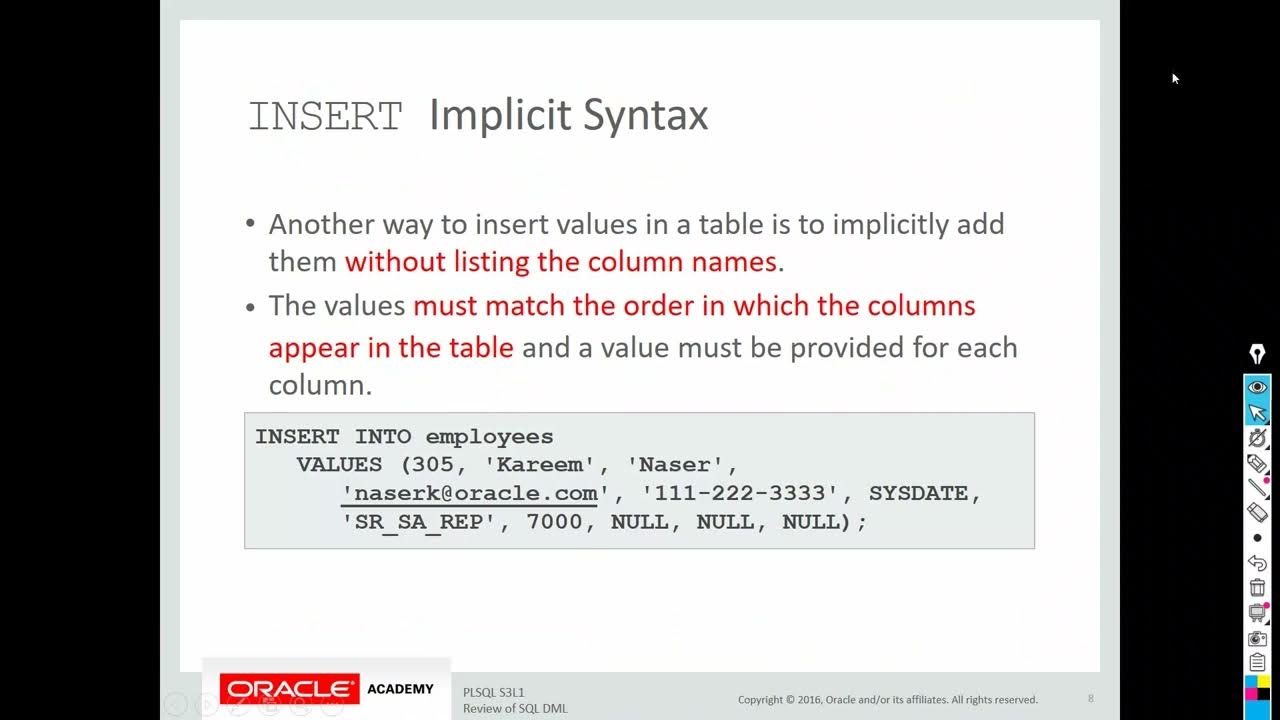 INSERT Implicit Syntax

• Another way to insert values in a table is to implicitly add them without listing the column names.

• The values must match the order in which the columns appear in the table and a value must be provided for each column.

INSERT INTO employees
   VALUES (305, 'Kareem', 'Naser',
      'naserk@oracle.com', '111-222-3333', SYSDATE,
      'SR_SA_REP', 7000, NULL, NULL, NULL);

ORACLE ACADEMY

PLSQL S3L1
Review of SQL DML

Copyright © 2016, Oracle and/or its affiliates. All rights reserved.

8